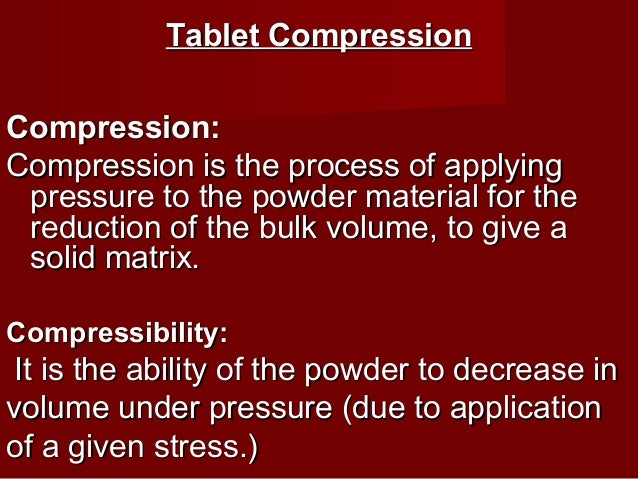 Tablet Compression

Compression:

Compression is the process of applying pressure to the powder material for the reduction of the bulk volume, to give a solid matrix.

Compressibility:

It is the ability of the powder to decrease in volume under pressure (due to application of a given stress.)